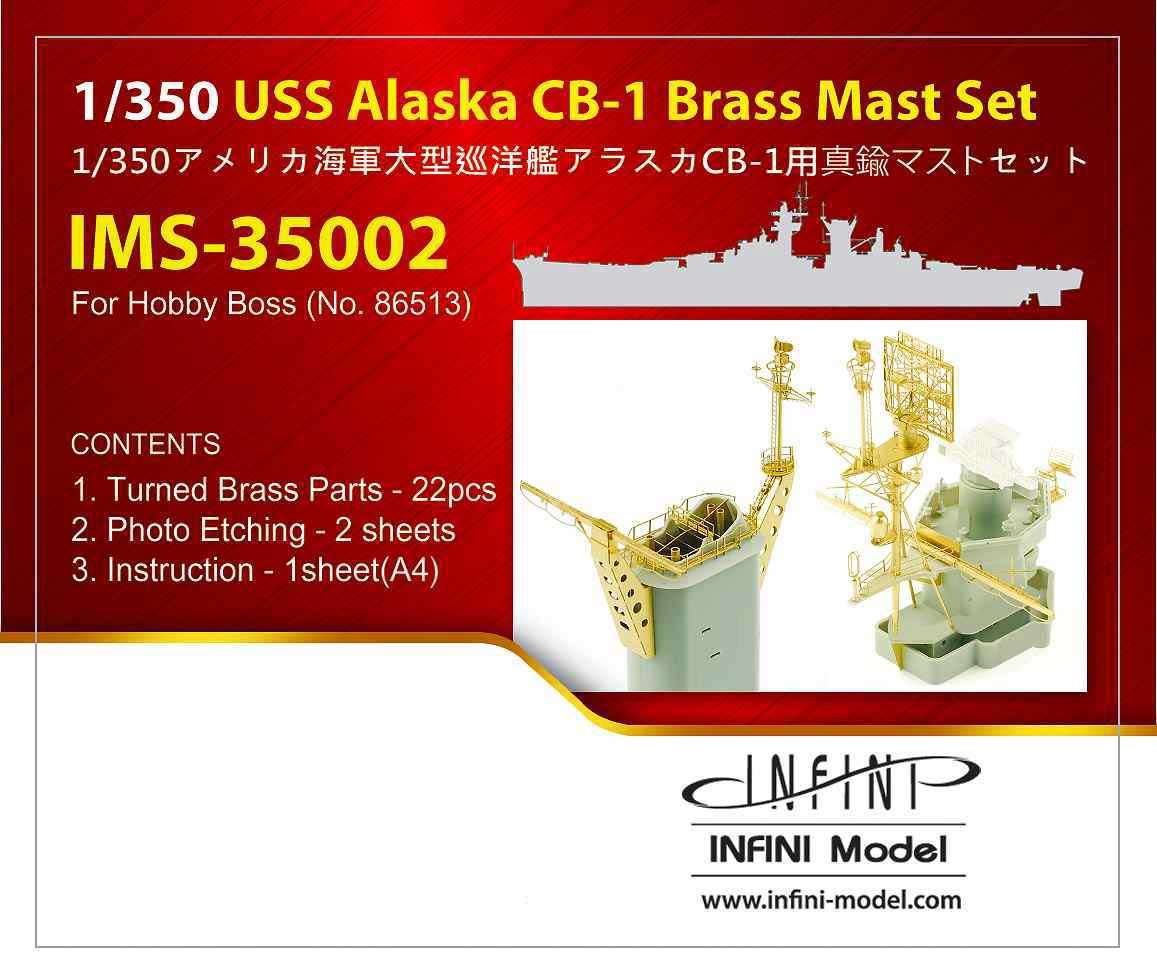 1/350 USS Alaska CB-1 Brass Mast Set

1/350アメリカ海軍大型巡洋艦アラスカCB-1用真鍮マストセット

IMS-35002

For Hobby Boss (No. 86513)

CONTENTS

1. Turned Brass Parts - 22pcs
2. Photo Etching - 2 sheets
3. Instruction - 1sheet(A4)

INFINI

INFINI Model

www.infini-model.com